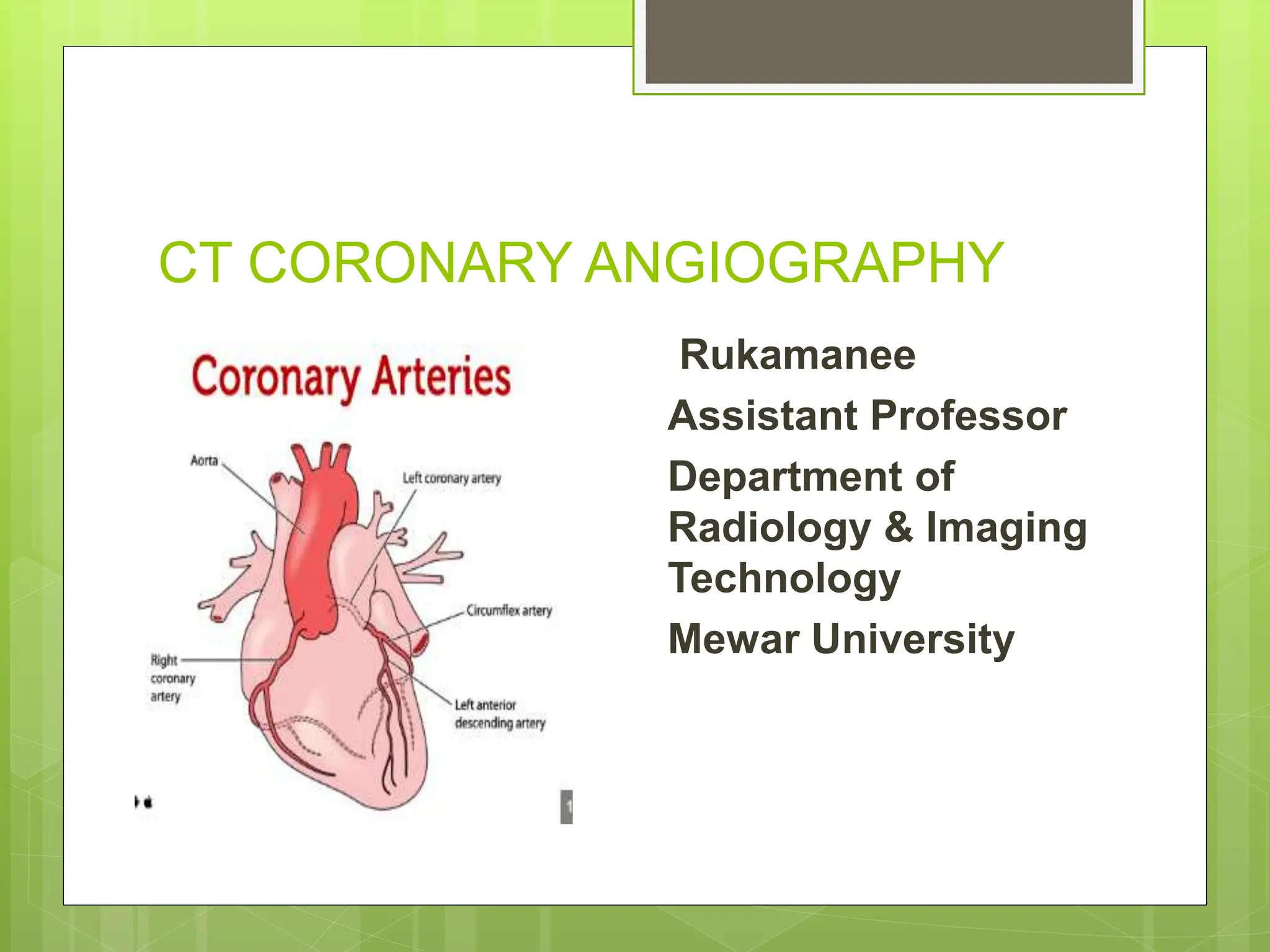 CT CORONARY ANGIOGRAPHY

Coronary Arteries

Aorta

Left coronary artery

Circumflex artery

Right coronary artery

Left anterior descending artery

Rukamanee

Assistant Professor

Department of Radiology & Imaging Technology

Mewar University